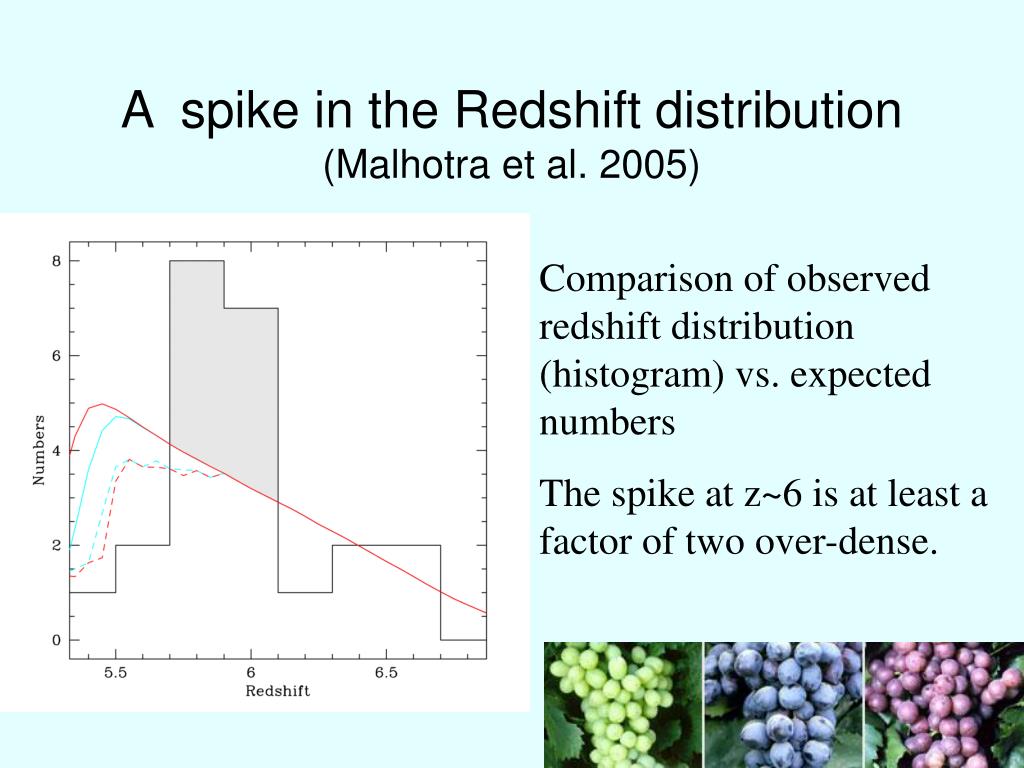 A spike in the Redshift distribution
(Malhotra et al. 2005)

8
6
4
2
0
Numbers
5.5
6
6.5
Redshift

Comparison of observed redshift distribution (histogram) vs. expected numbers

The spike at z~6 is at least a factor of two over-dense.